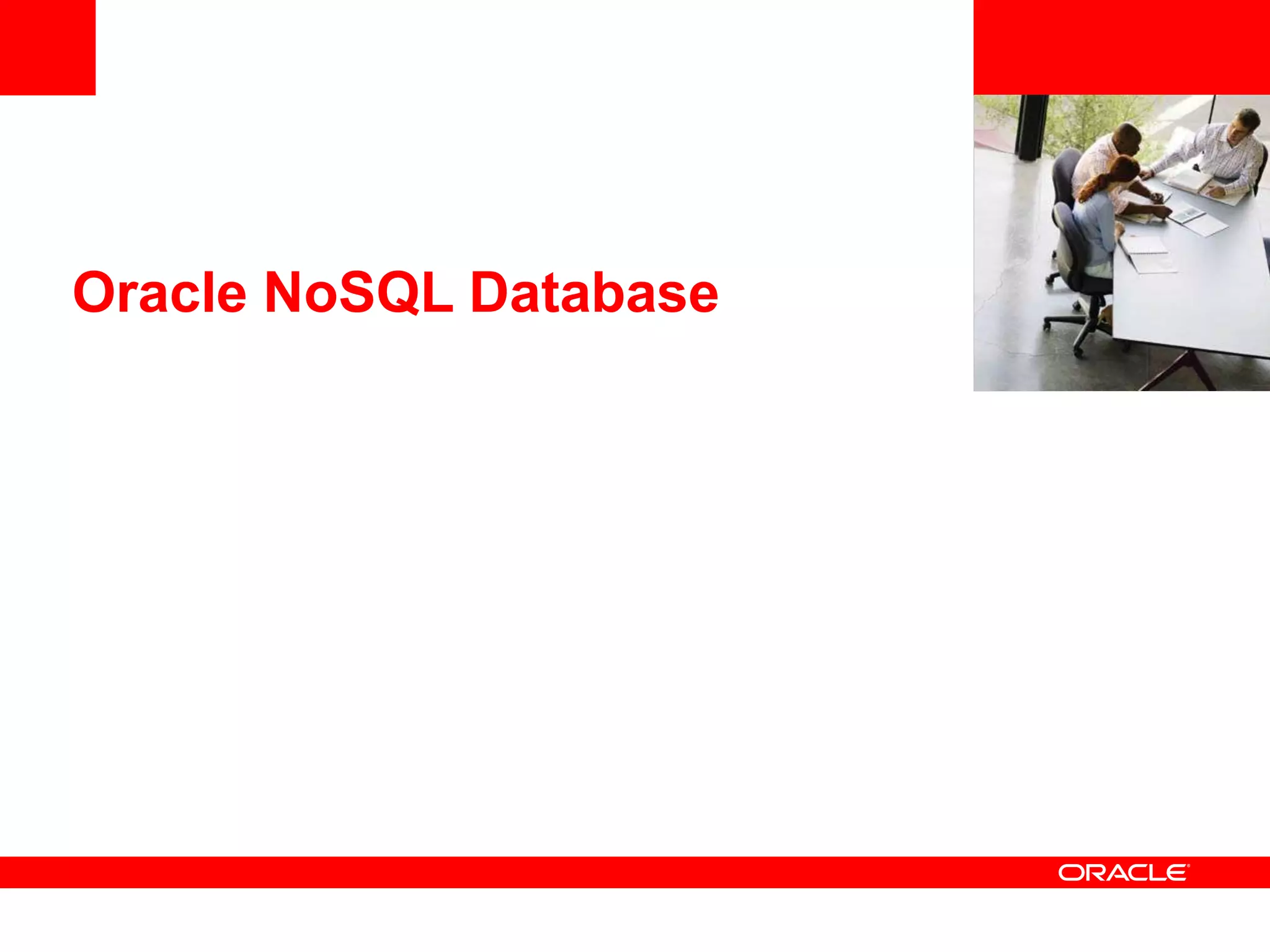 Oracle NoSQL Database

ORACLE